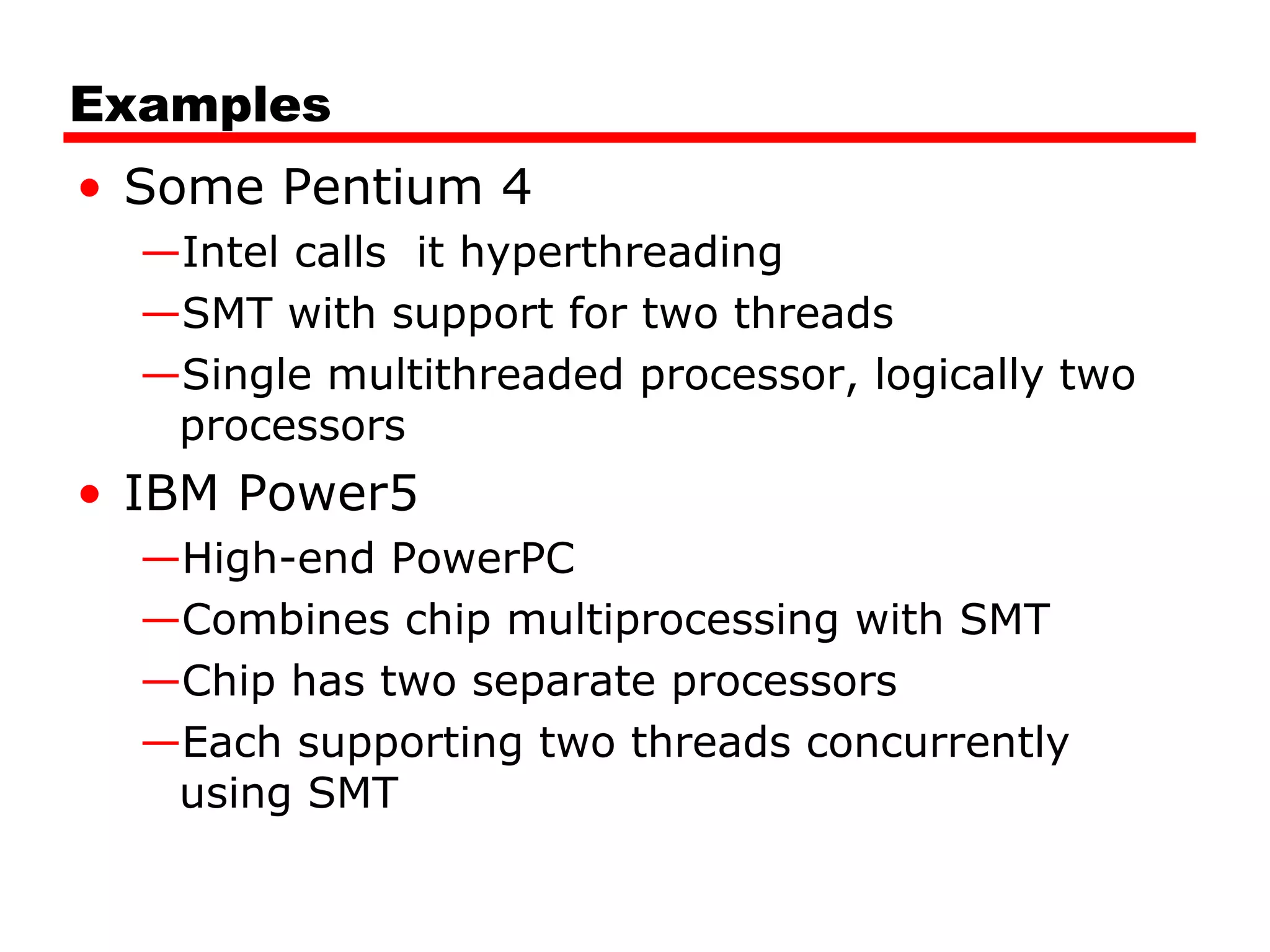 Examples

• Some Pentium 4
—Intel calls it hyperthreading
—SMT with support for two threads
—Single multithreaded processor, logically two processors

• IBM Power5
—High-end PowerPC
—Combines chip multiprocessing with SMT
—Chip has two separate processors
—Each supporting two threads concurrently using SMT